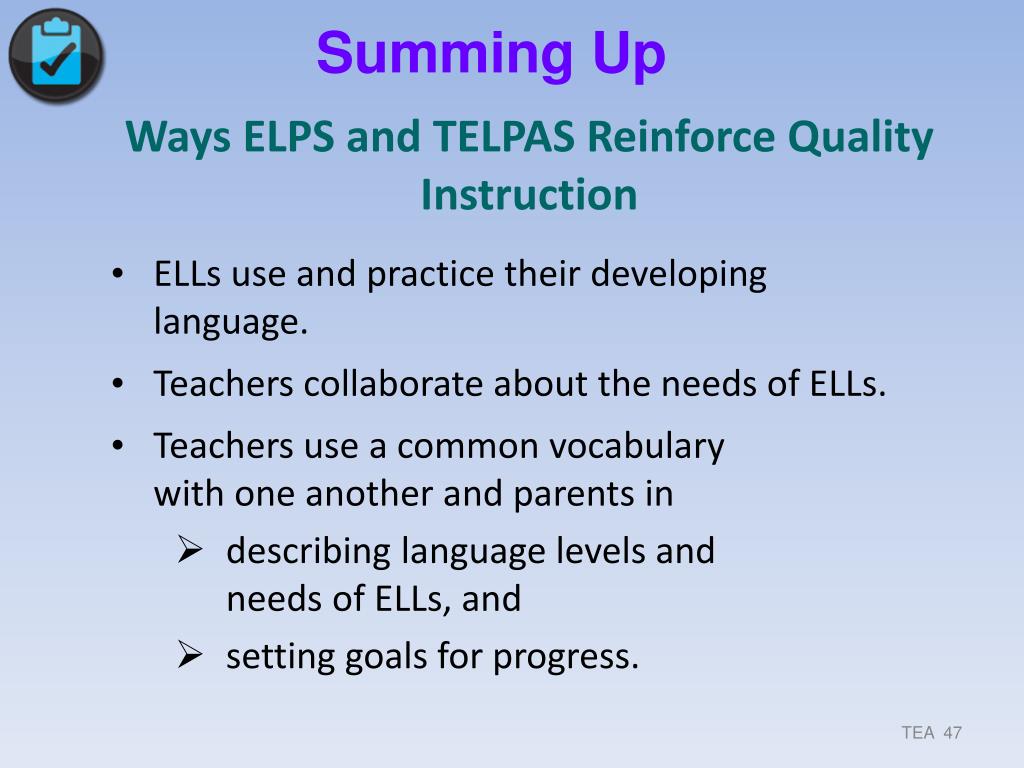 Summing Up

Ways ELPS and TELPAS Reinforce Quality Instruction

• ELLs use and practice their developing language.
• Teachers collaborate about the needs of ELLs.
• Teachers use a common vocabulary with one another and parents in
➢ describing language levels and needs of ELLs, and
➢ setting goals for progress.

TEA 47